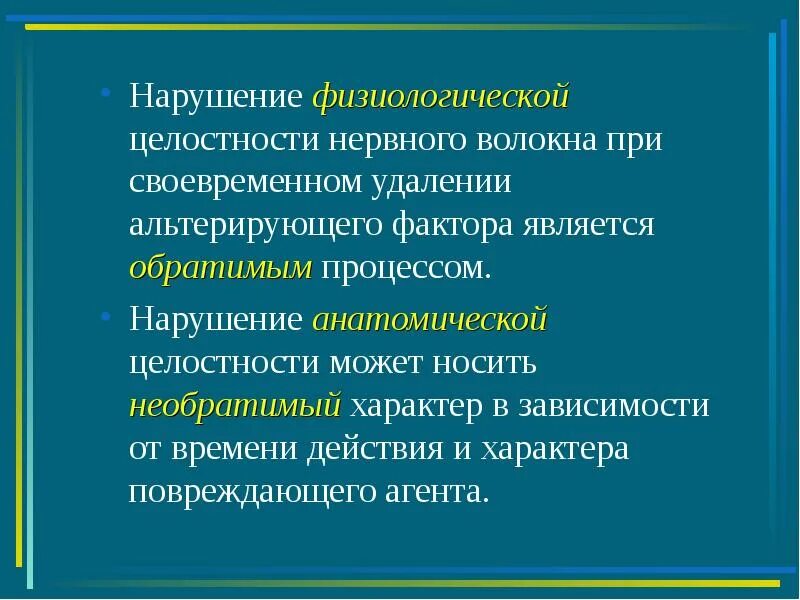 • Нарушение физиологической целостности нервного волокна при своевременном удалении альтерирующего фактора является обратимым процессом.

• Нарушение анатомической целостности может носить необратимый характер в зависимости от времени действия и характера повреждающего агента.